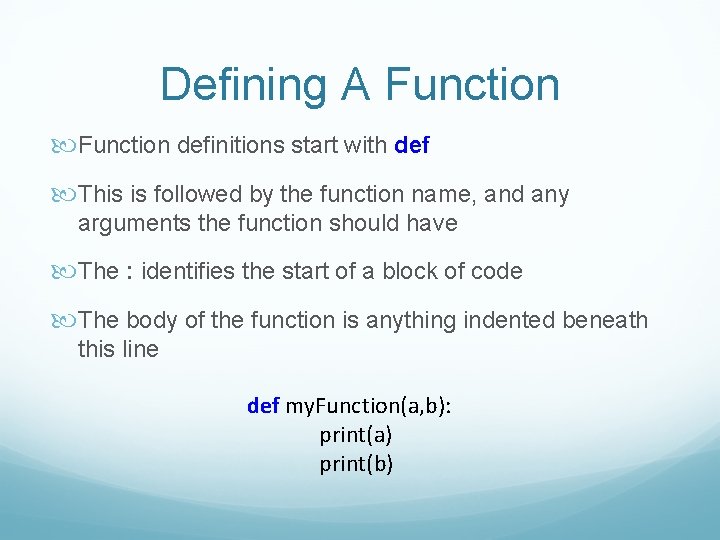 Defining A Function

Function definitions start with def

This is followed by the function name, and any arguments the function should have

The : identifies the start of a block of code

The body of the function is anything indented beneath this line

def myFunction(a,b):
    print(a)
    print(b)